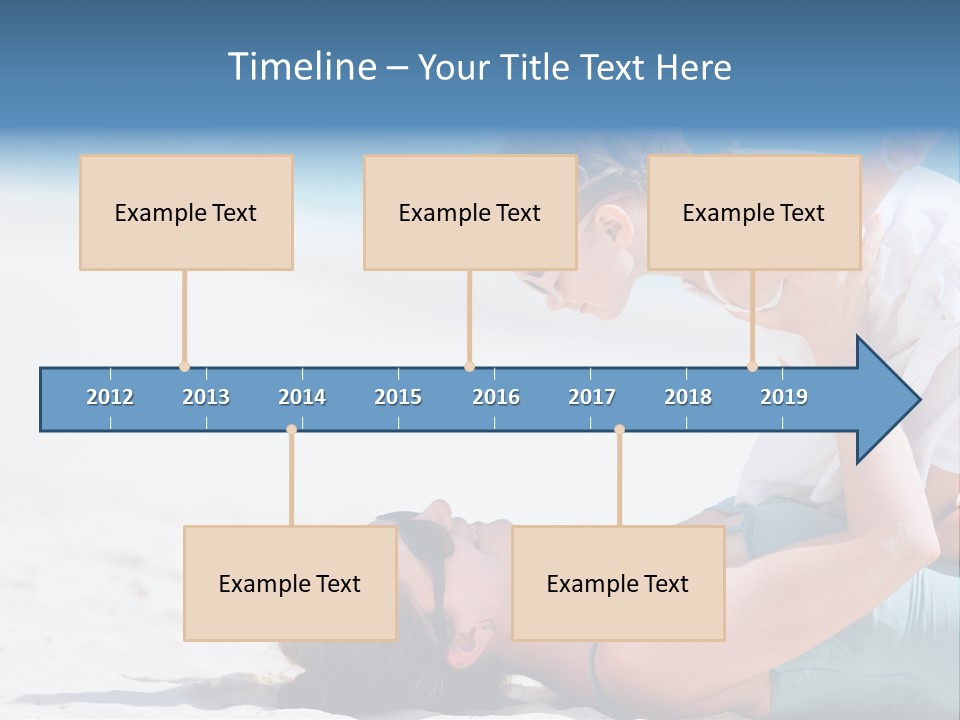 Timeline – Your Title Text Here

Example Text

Example Text

Example Text

2012 2013 2014 2015 2016 2017 2018 2019

Example Text

Example Text